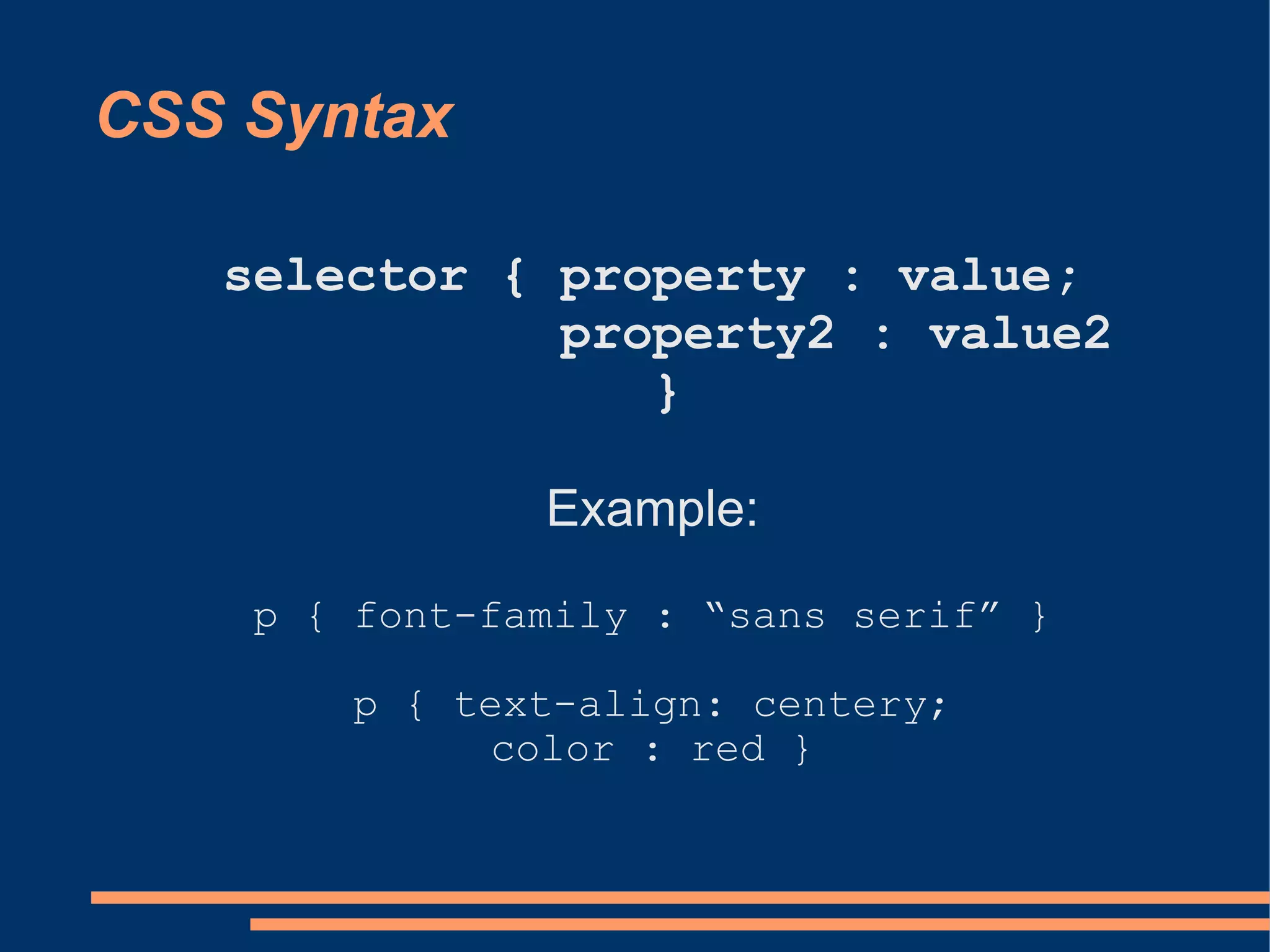 CSS Syntax

selector { property : value;
property2 : value2
}

Example:

p { font-family : “sans serif” }

p { text-align: centery;
color : red }